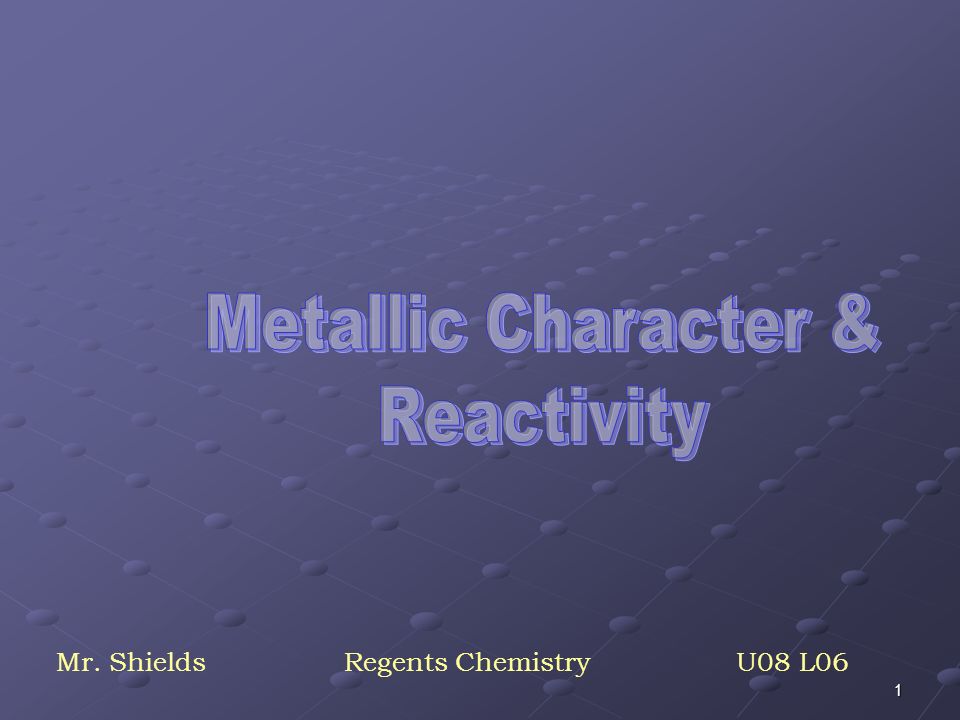 Metallic Character & Reactivity

Mr. Shields

Regents Chemistry

U08 L06

1